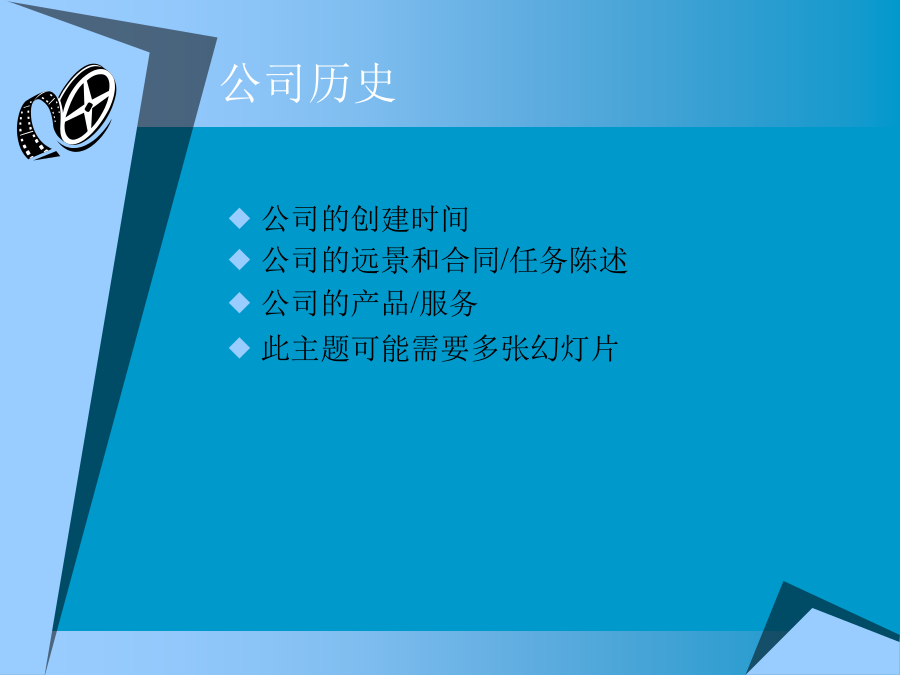 公司历史

◆ 公司的创建时间
◆ 公司的远景和合同/任务陈述
◆ 公司的产品/服务
◆ 此主题可能需要多张幻灯片